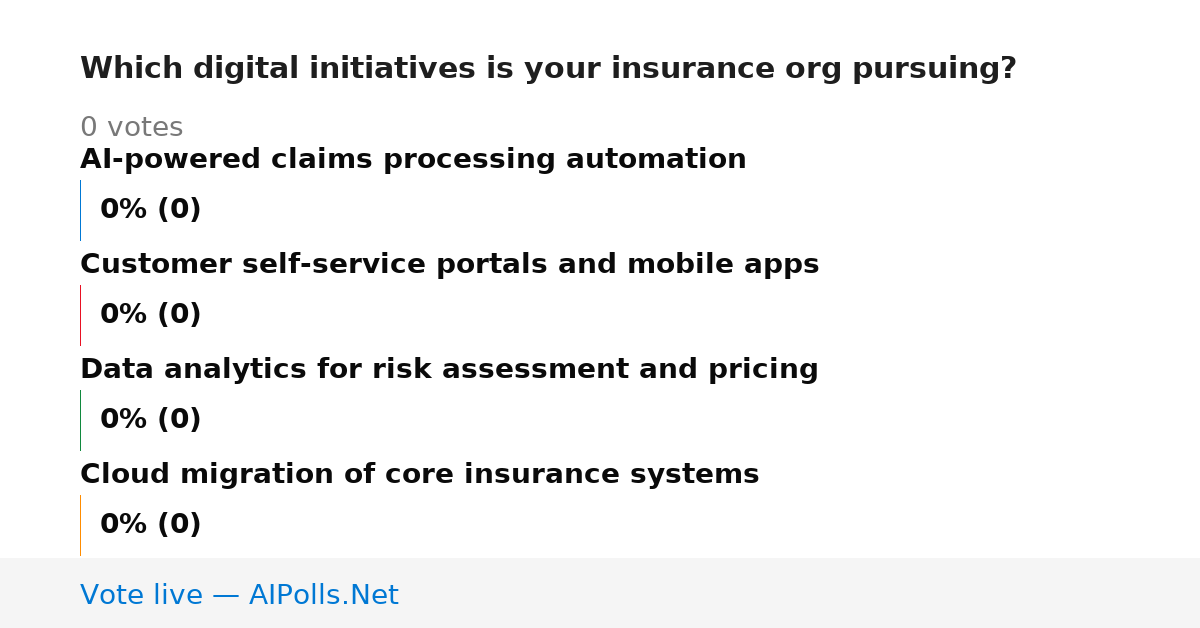 Which digital initiatives is your insurance org pursuing?

0 votes

AI-powered claims processing automation

0% (0)

Customer self-service portals and mobile apps

0% (0)

Data analytics for risk assessment and pricing

0% (0)

Cloud migration of core insurance systems

0% (0)

Vote live — AIPolls.Net